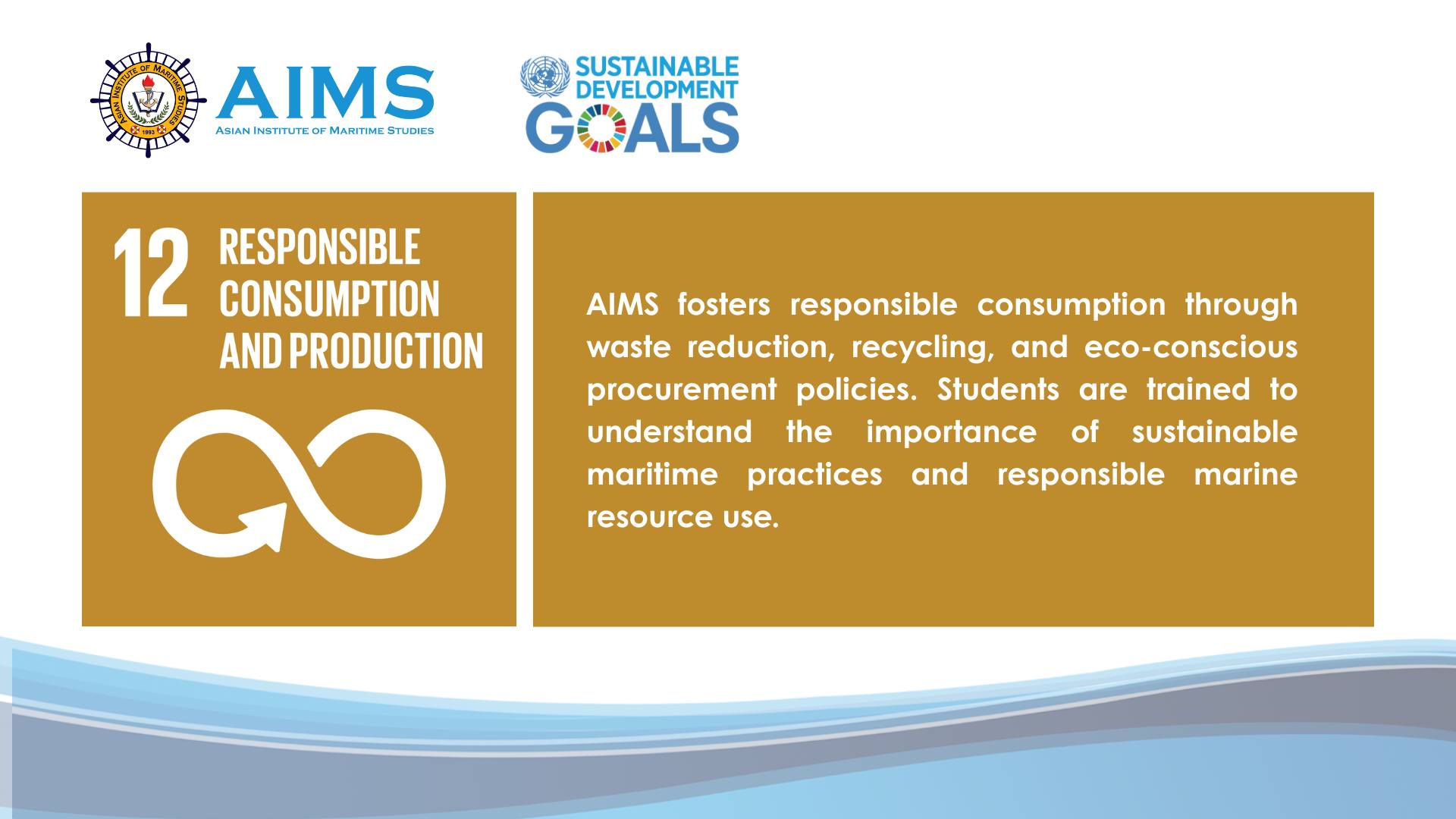 ASIAN INSTITUTE OF MARITIME STUDIES
1993

AIMS
ASIAN INSTITUTE OF MARITIME STUDIES

SUSTAINABLE DEVELOPMENT GOALS

12 RESPONSIBLE CONSUMPTION AND PRODUCTION

AIMS fosters responsible consumption through waste reduction, recycling, and eco-conscious procurement policies. Students are trained to understand the importance of sustainable maritime practices and responsible marine resource use.